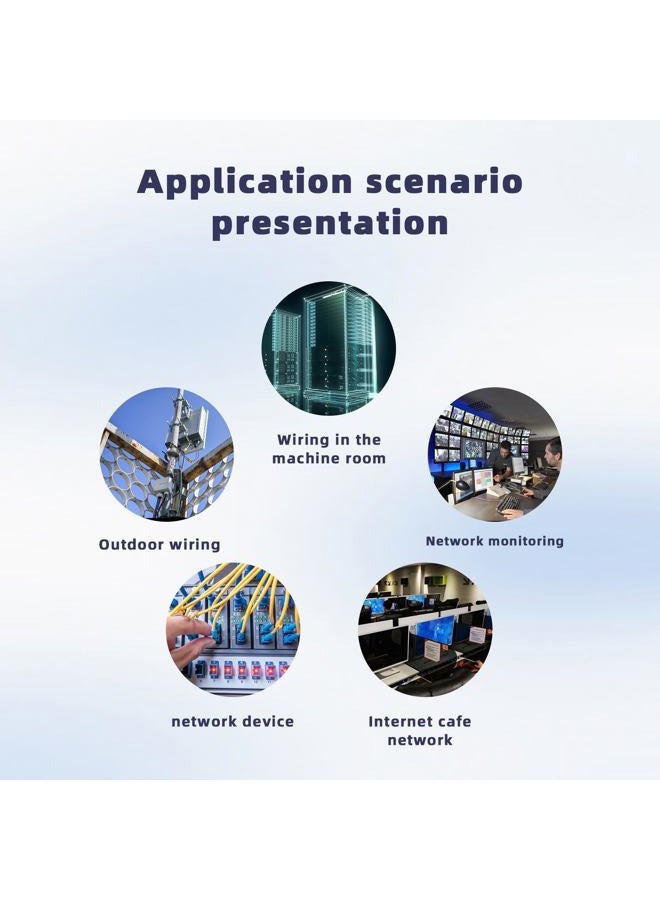 Application scenario presentation

Wiring in the machine room

Outdoor wiring

Network monitoring

network device

Internet cafe network